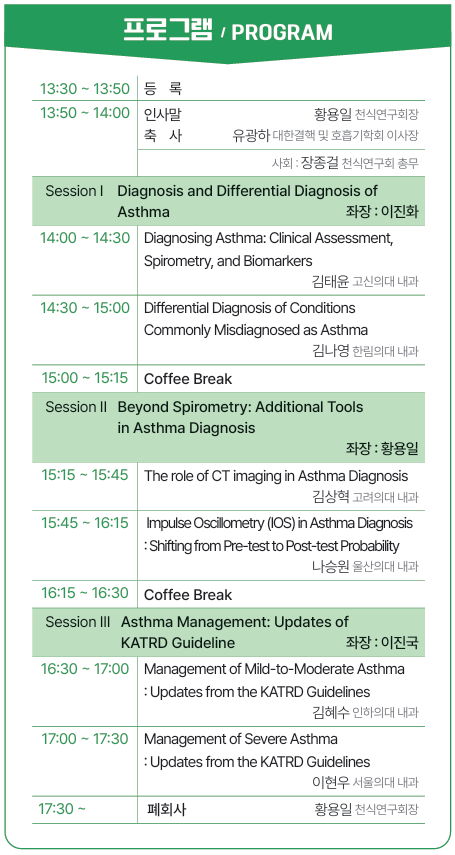 프로그램 / PROGRAM

13:30 ~ 13:50 등 록

13:50 ~ 14:00 인사말 황용일 천식연구회장
축 사 유광하 대한결핵 및 호흡기학회 이사장
사회 : 장종걸 천식연구회 총무

Session I Diagnosis and Differential Diagnosis of Asthma 좌장 : 이진화

14:00 ~ 14:30 Diagnosing Asthma: Clinical Assessment, Spirometry, and Biomarkers
김태윤 고신의대 내과

14:30 ~ 15:00 Differential Diagnosis of Conditions Commonly Misdiagnosed as Asthma
김나영 한림의대 내과

15:00 ~ 15:15 Coffee Break

Session II Beyond Spirometry: Additional Tools in Asthma Diagnosis
좌장 : 황용일

15:15 ~ 15:45 The role of CT imaging in Asthma Diagnosis
김상혁 고려의대 내과

15:45 ~ 16:15 Impulse Oscillometry (IOS) in Asthma Diagnosis
: Shifting from Pre-test to Post-test Probability
나승원 울산의대 내과

16:15 ~ 16:30 Coffee Break

Session III Asthma Management: Updates of KATRD Guideline 좌장 : 이진국

16:30 ~ 17:00 Management of Mild-to-Moderate Asthma
: Updates from the KATRD Guidelines
김혜수 인하의대 내과

17:00 ~ 17:30 Management of Severe Asthma
: Updates from the KATRD Guidelines
이현우 서울의대 내과

17:30 ~ 폐회사 황용일 천식연구회장